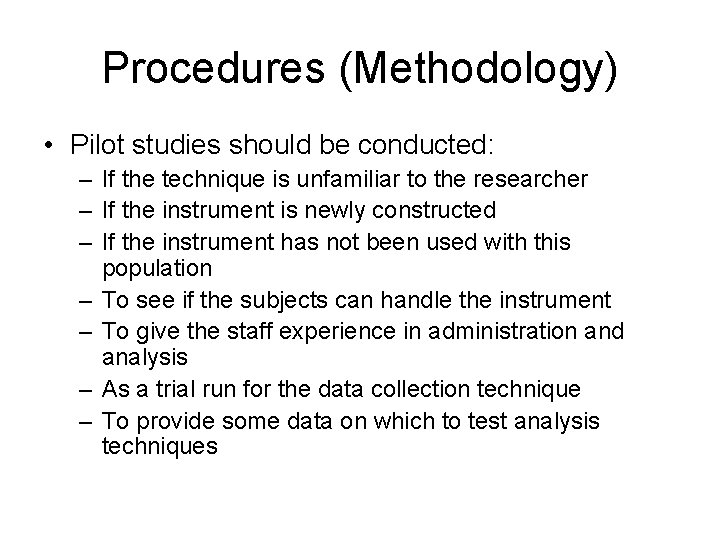 Procedures (Methodology)

• Pilot studies should be conducted:
– If the technique is unfamiliar to the researcher
– If the instrument is newly constructed
– If the instrument has not been used with this population
– To see if the subjects can handle the instrument
– To give the staff experience in administration and analysis
– As a trial run for the data collection technique
– To provide some data on which to test analysis techniques